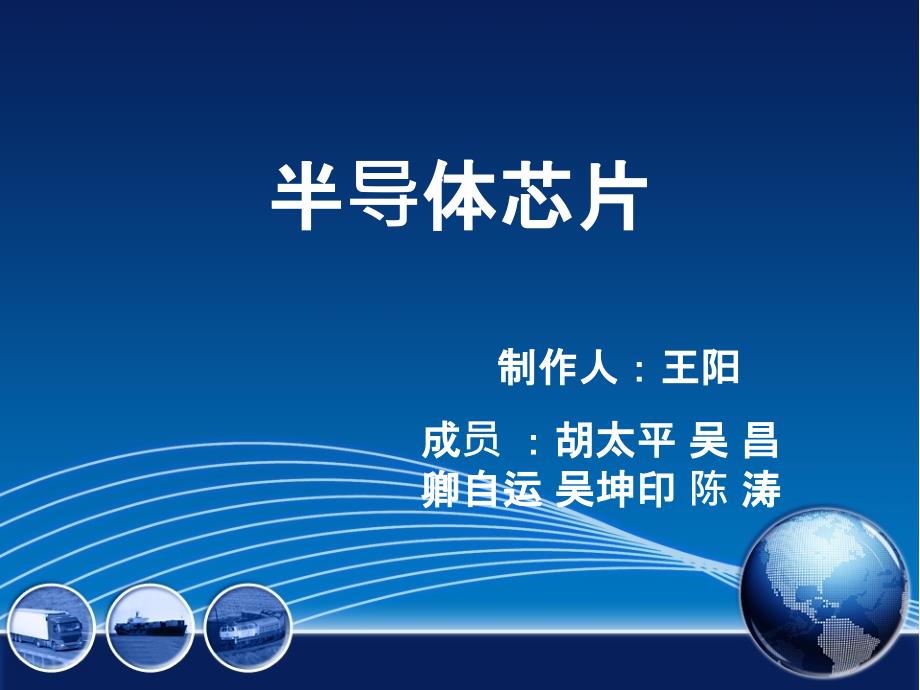 半导体芯片

制作人：王阳

成员 ：胡太平 吴 昌
卿自运 吴坤印 陈 涛